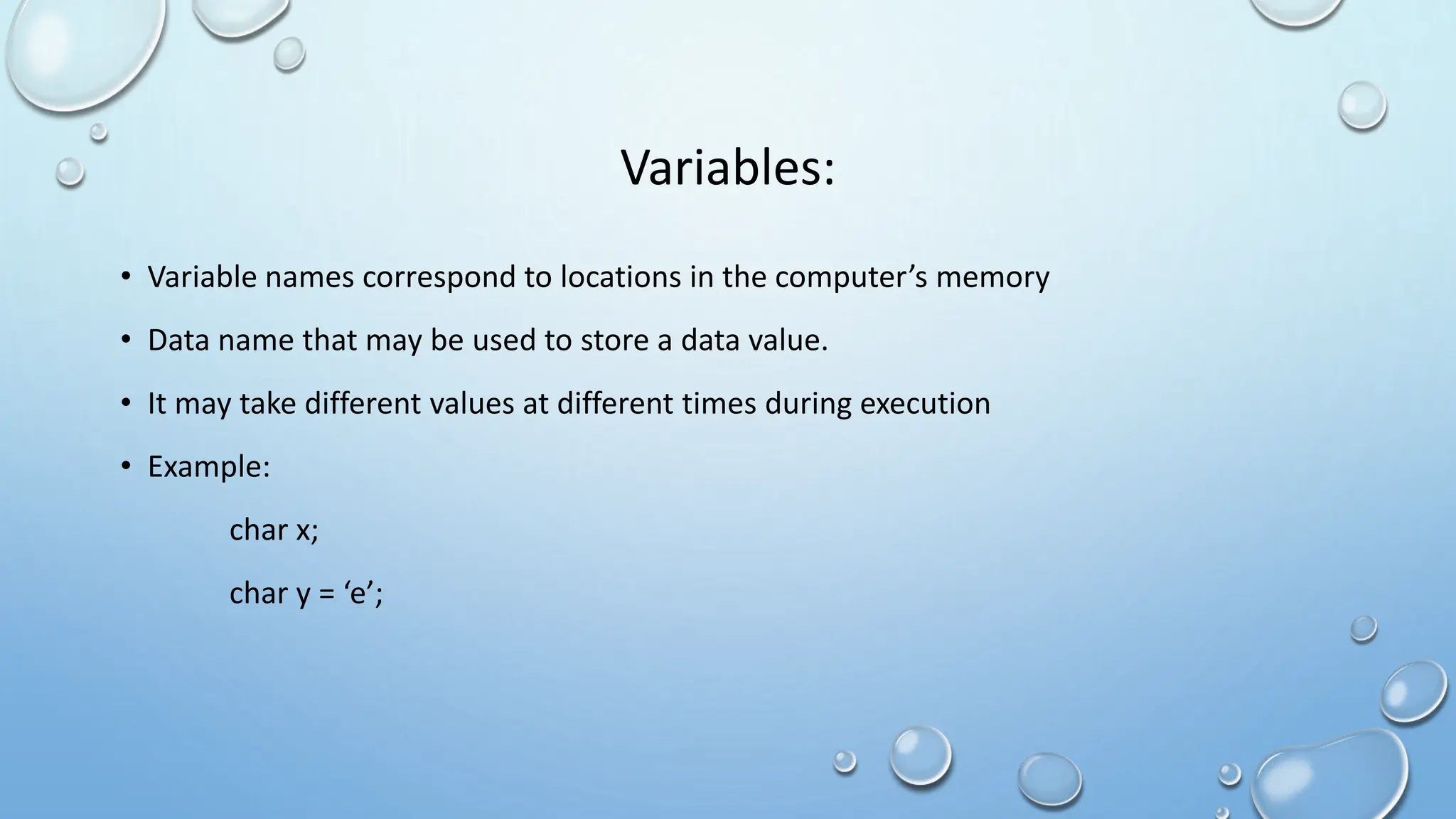 Variables:

• Variable names correspond to locations in the computer’s memory

• Data name that may be used to store a data value.

• It may take different values at different times during execution

• Example:

char x;

char y = ‘e’;